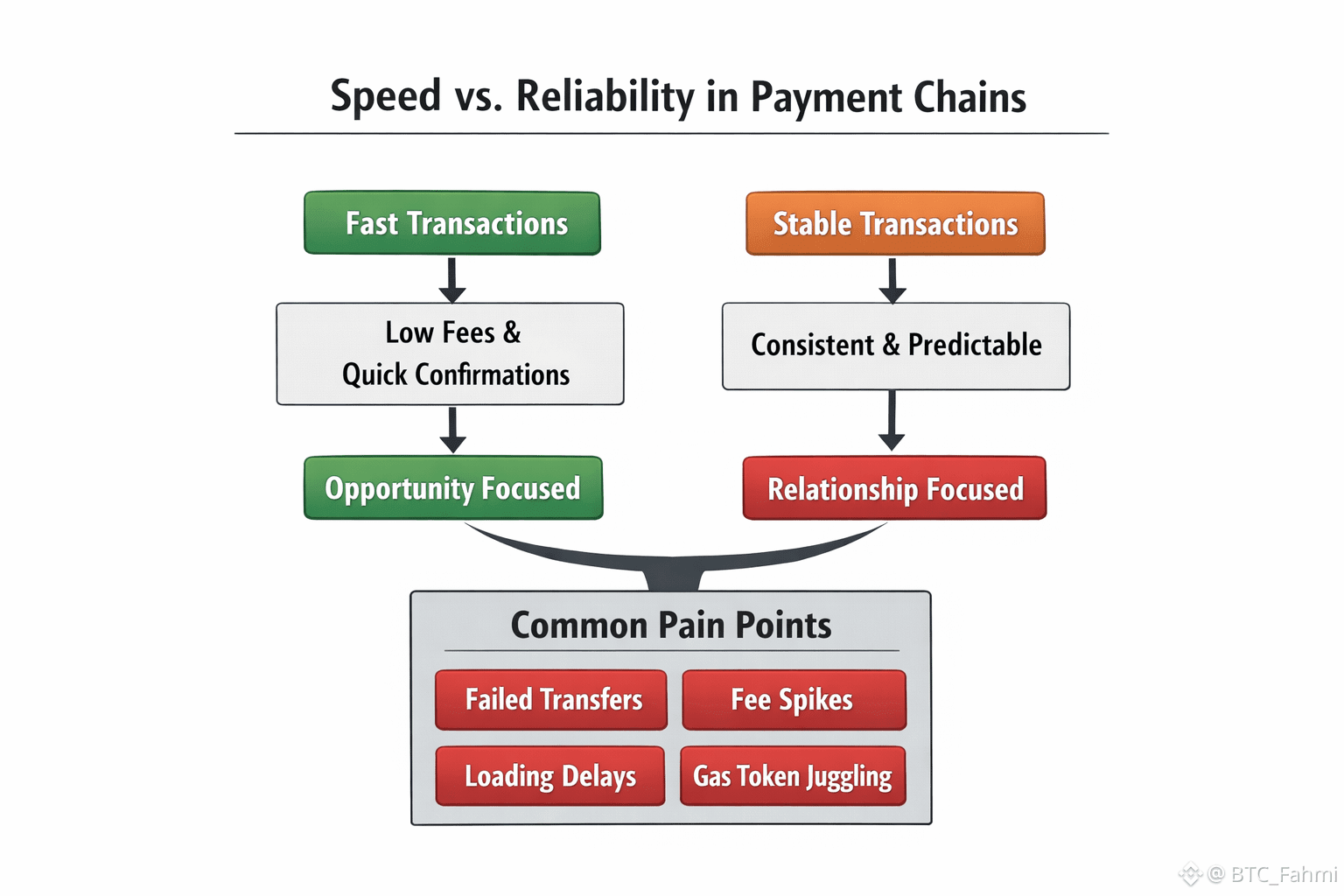 Speed vs. Reliability in Payment Chains

Fast Transactions

Low Fees & Quick Confirmations

Opportunity Focused

Stable Transactions

Consistent & Predictable

Relationship Focused

Common Pain Points

Failed Transfers

Fee Spikes

Loading Delays

Gas Token Juggling

@ BTC_Fahmi